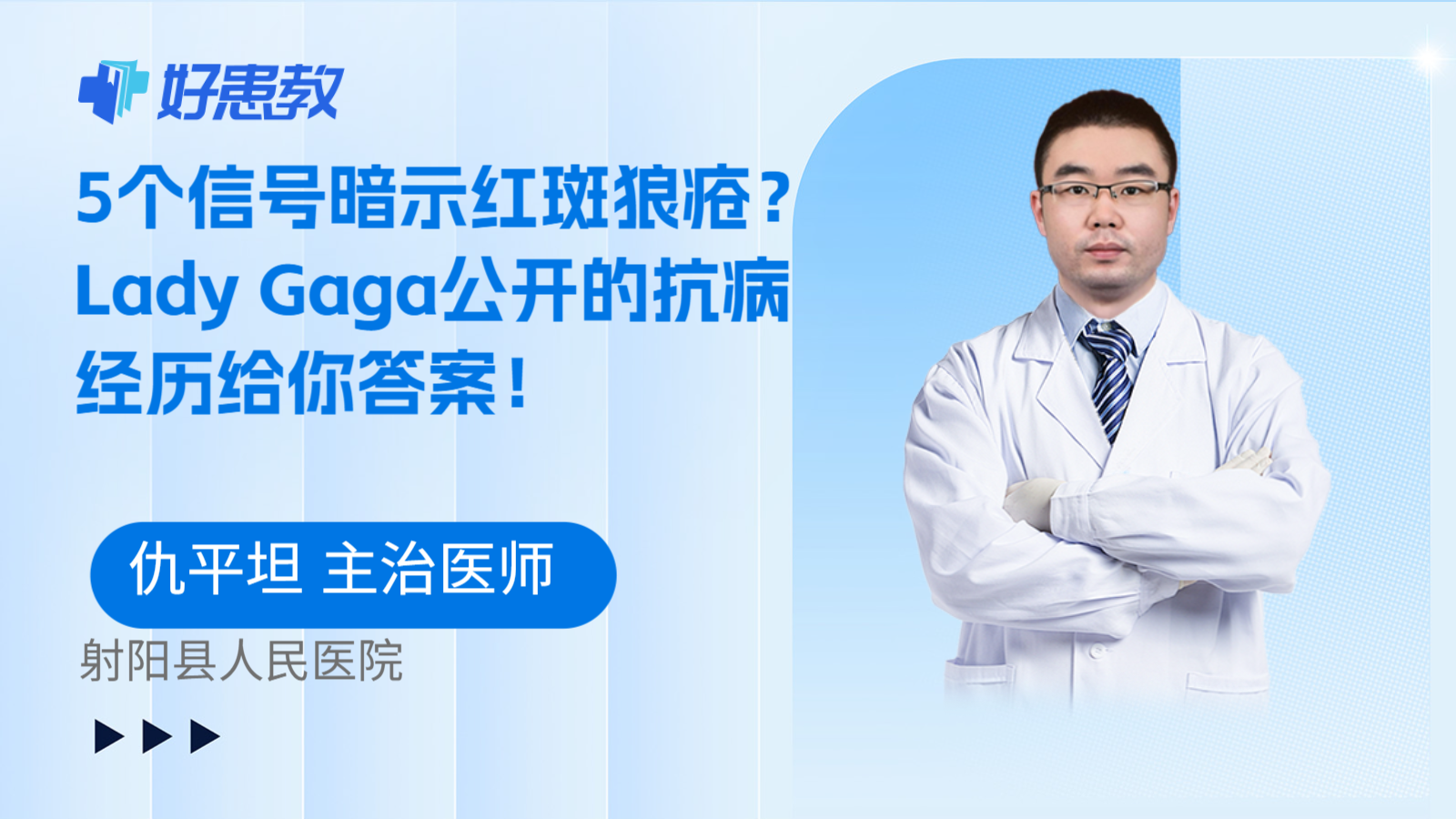 好患教

5个信号暗示红斑狼疮？Lady Gaga公开的抗病经历给你答案！

仇平坦 主治医师

射阳县人民医院